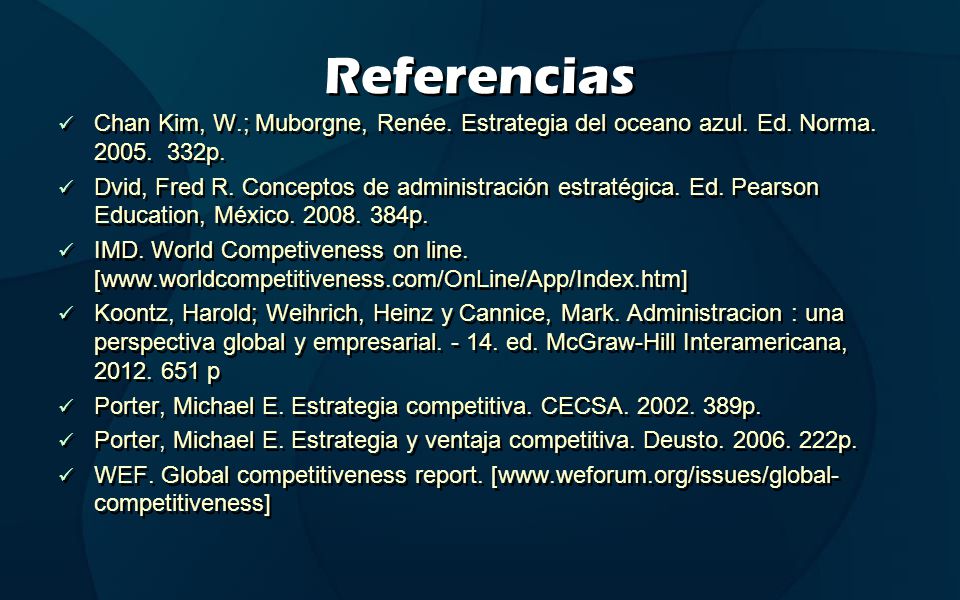 Referencias

✓ Chan Kim, W.; Muborgne, Renée. Estrategia del oceano azul. Ed. Norma. 2005. 332p.

✓ Dvid, Fred R. Conceptos de administración estratégica. Ed. Pearson Education, México. 2008. 384p.

✓ IMD. World Competiveness on line. [www.worldcompetitiveness.com/OnLine/App/Index.htm]

✓ Koontz, Harold; Weihrich, Heinz y Cannice, Mark. Administracion : una perspectiva global y empresarial. - 14. ed. McGraw-Hill Interamericana, 2012. 651 p

✓ Porter, Michael E. Estrategia competitiva. CECSA. 2002. 389p.

✓ Porter, Michael E. Estrategia y ventaja competitiva. Deusto. 2006. 222p.

✓ WEF. Global competitiveness report. [www.weforum.org/issues/global-competitiveness]